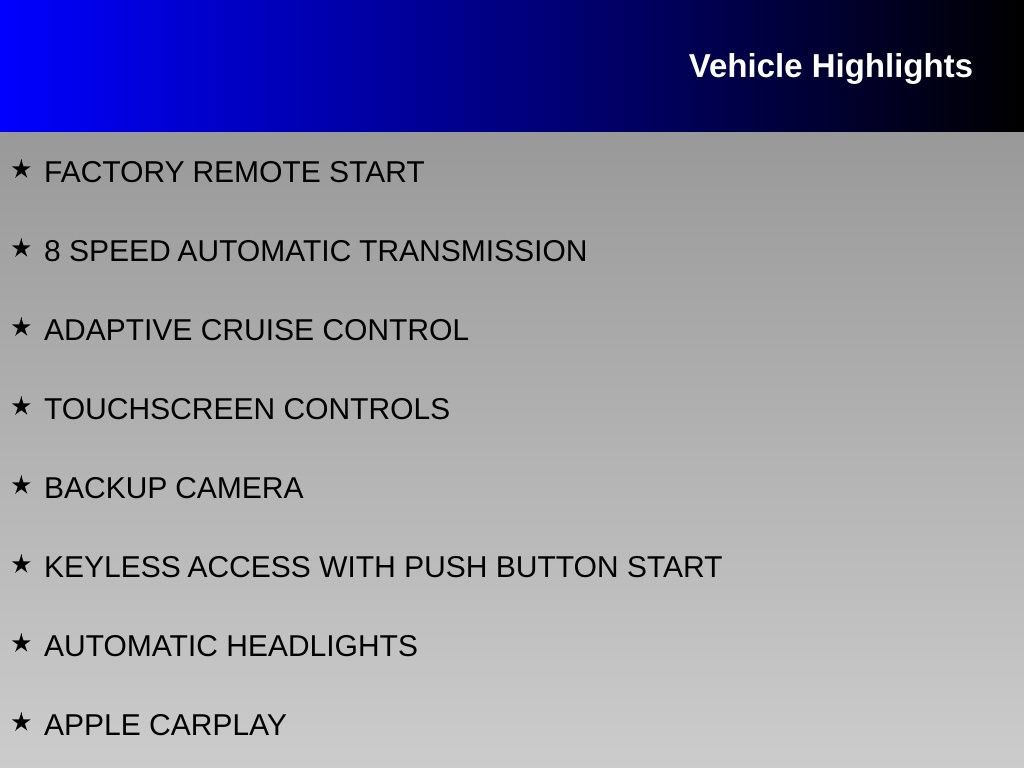 Vehicle Highlights

★ FACTORY REMOTE START

★ 8 SPEED AUTOMATIC TRANSMISSION

★ ADAPTIVE CRUISE CONTROL

★ TOUCHSCREEN CONTROLS

★ BACKUP CAMERA

★ KEYLESS ACCESS WITH PUSH BUTTON START

★ AUTOMATIC HEADLIGHTS

★ APPLE CARPLAY